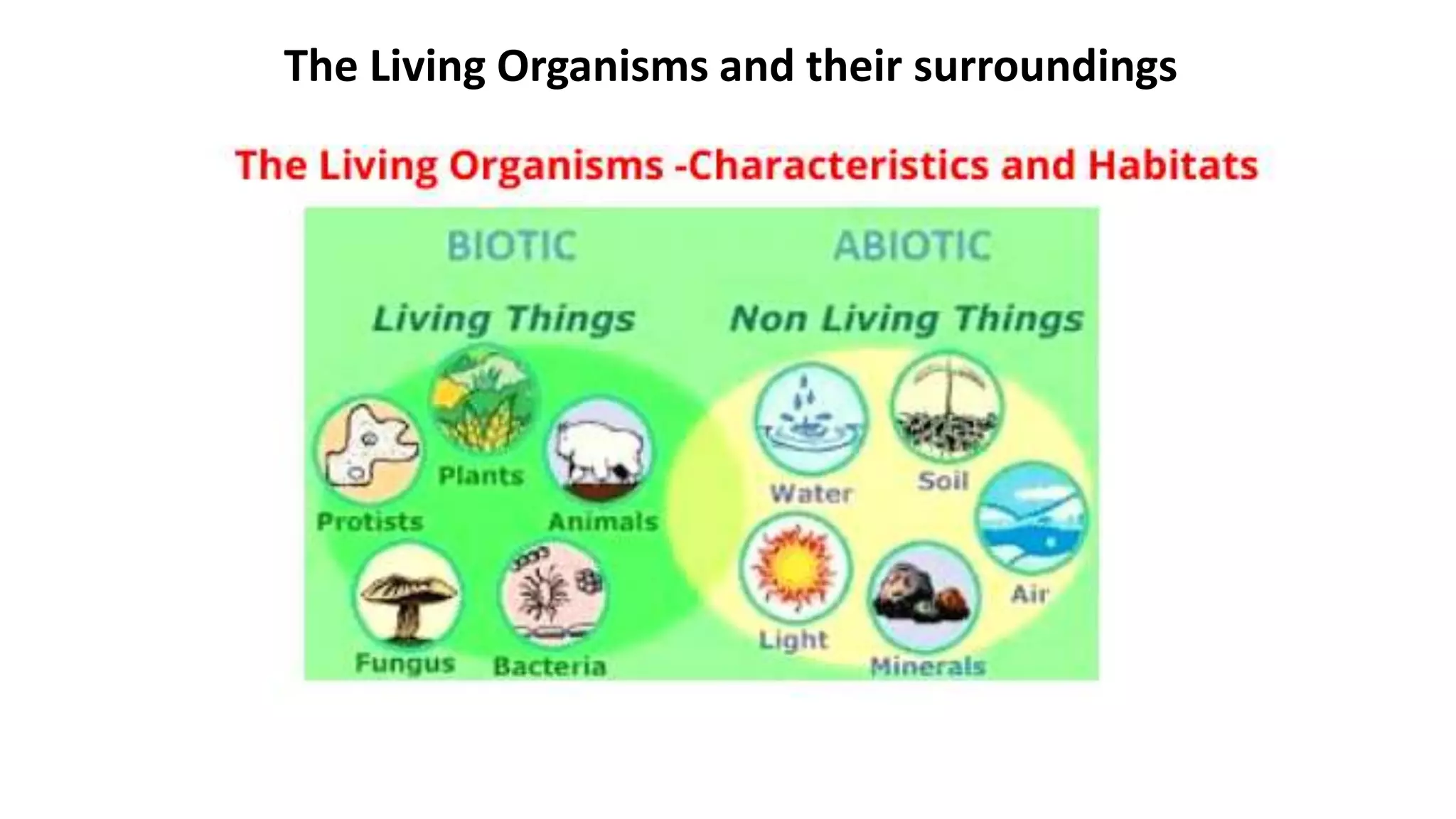 The Living Organisms and their surroundings

The Living Organisms -Characteristics and Habitats

BIOTIC

Living Things

Plants

Protists

Animals

Fungus

Bacteria

ABIOTIC

Non Living Things

Water

Soil

Air

Light

Minerals